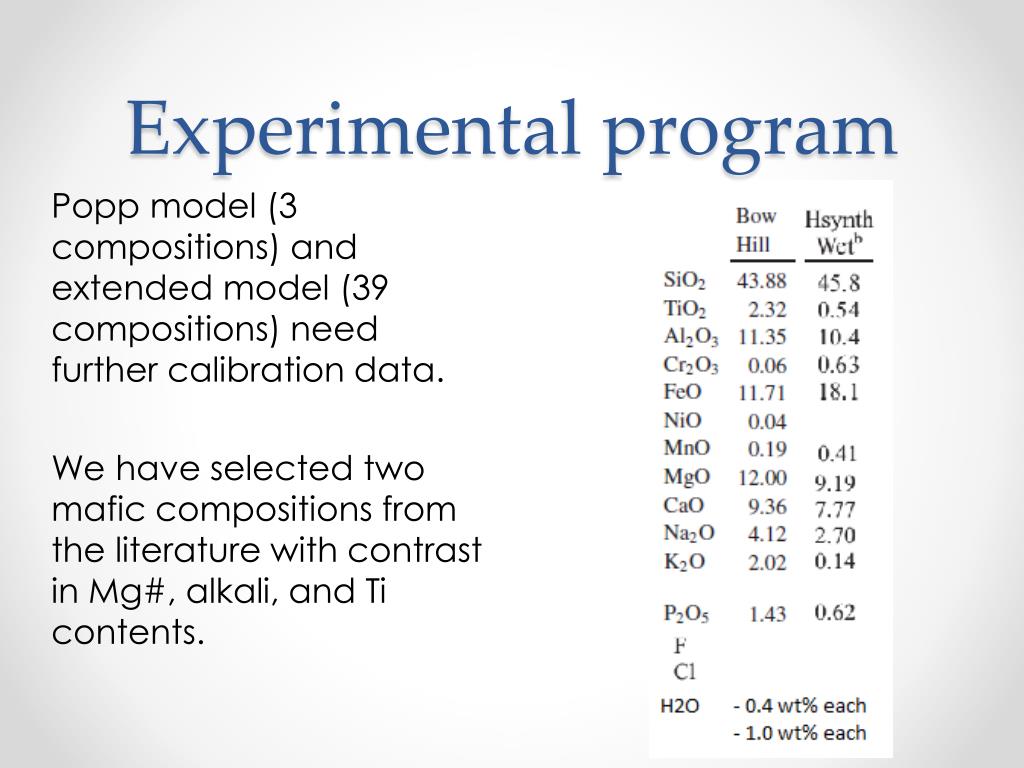 Experimental program

Popp model (3 compositions) and extended model (39 compositions) need further calibration data.

We have selected two mafic compositions from the literature with contrast in Mg#, alkali, and Ti contents.

| | Bow Hill | Hsynth Wet$^b$ |
|---|---|---|
| $SiO_2$ | 43.88 | 45.8 |
| $TiO_2$ | 2.32 | 0.54 |
| $Al_2O_3$ | 11.35 | 10.4 |
| $Cr_2O_3$ | 0.06 | 0.63 |
| FeO | 11.71 | 18.1 |
| NiO | 0.04 | |
| MnO | 0.19 | 0.41 |
| MgO | 12.00 | 9.19 |
| CaO | 9.36 | 7.77 |
| $Na_2O$ | 4.12 | 2.70 |
| $K_2O$ | 2.02 | 0.14 |
| $P_2O_5$ | 1.43 | 0.62 |
| F | | |
| Cl | | |
| H2O | - 0.4 wt% each | |
| | - 1.0 wt% each | |